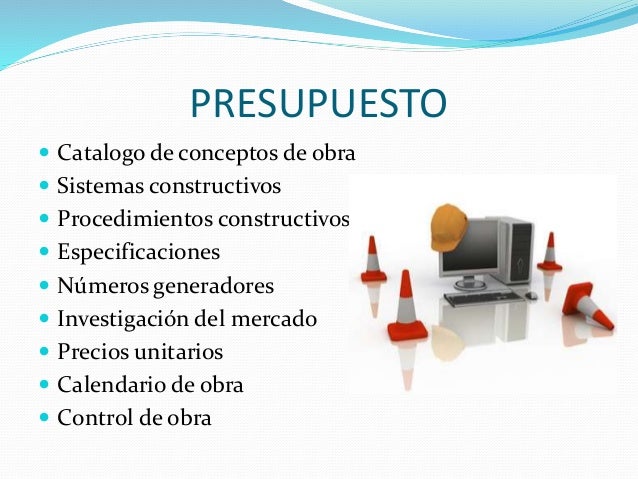 PRESUPUESTO

- Catalogo de conceptos de obra
- Sistemas constructivos
- Procedimientos constructivos
- Especificaciones
- Números generadores
- Investigación del mercado
- Precios unitarios
- Calendario de obra
- Control de obra